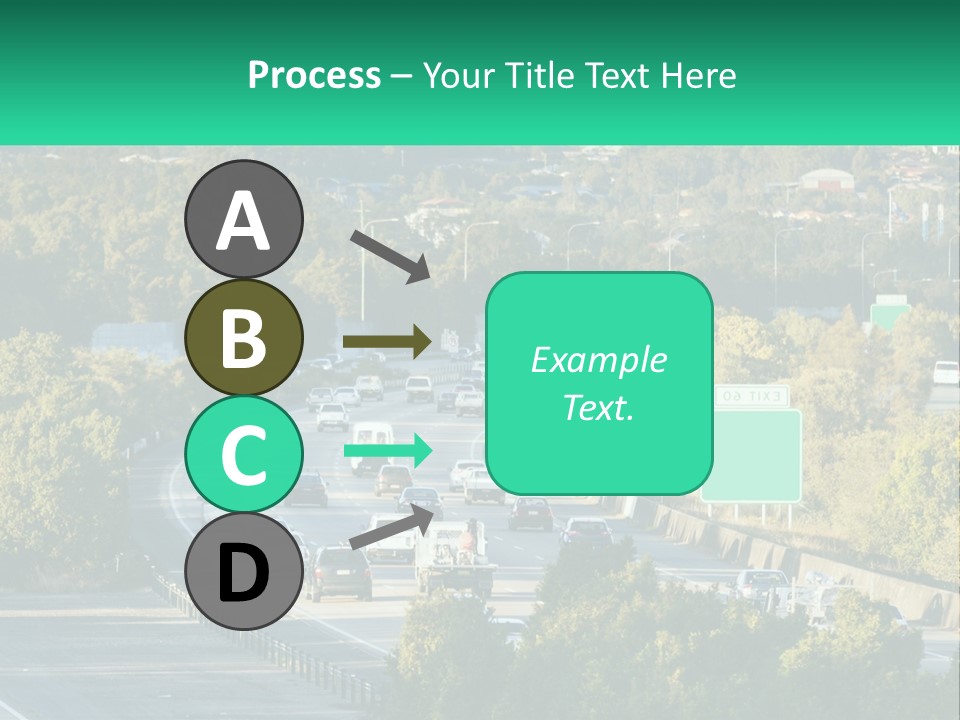 Process – Your Title Text Here

A

B

C

D

Example Text.

EXIT 60